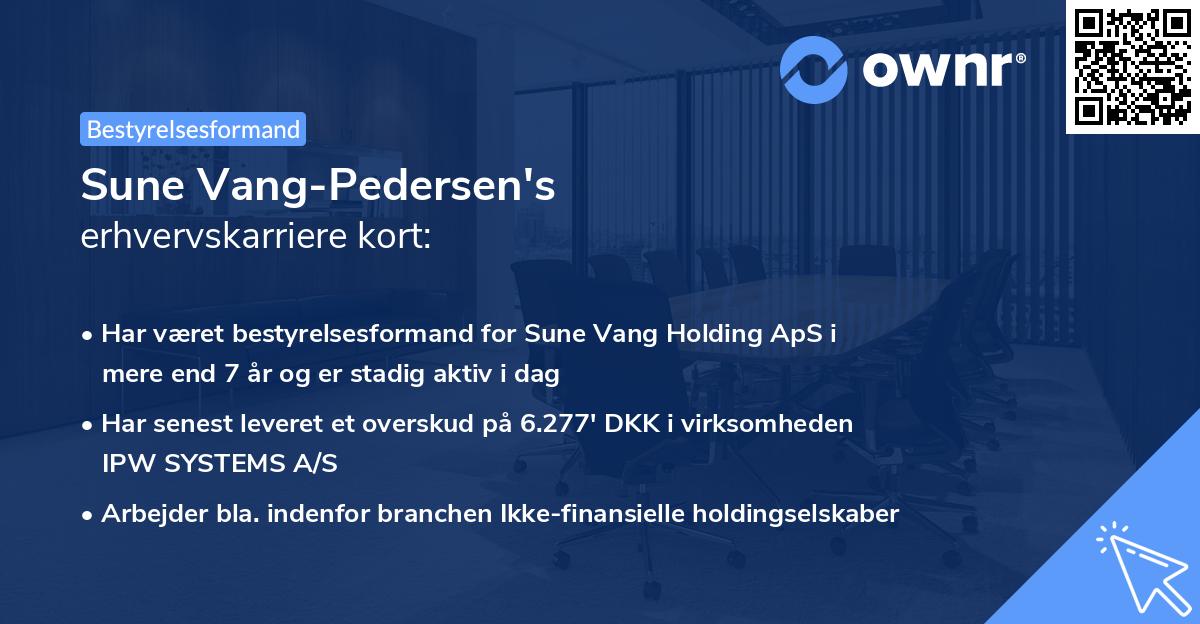 ownr®

Bestyrelsesformand

Sune Vang-Pedersen's
erhvervskarriere kort:

• Har været bestyrelsesformand for Sune Vang Holding ApS i mere end 7 år og er stadig aktiv i dag

• Har senest leveret et overskud på 6.277' DKK i virksomheden IPW SYSTEMS A/S

• Arbejder bla. indenfor branchen Ikke-finansielle holdingselskaber